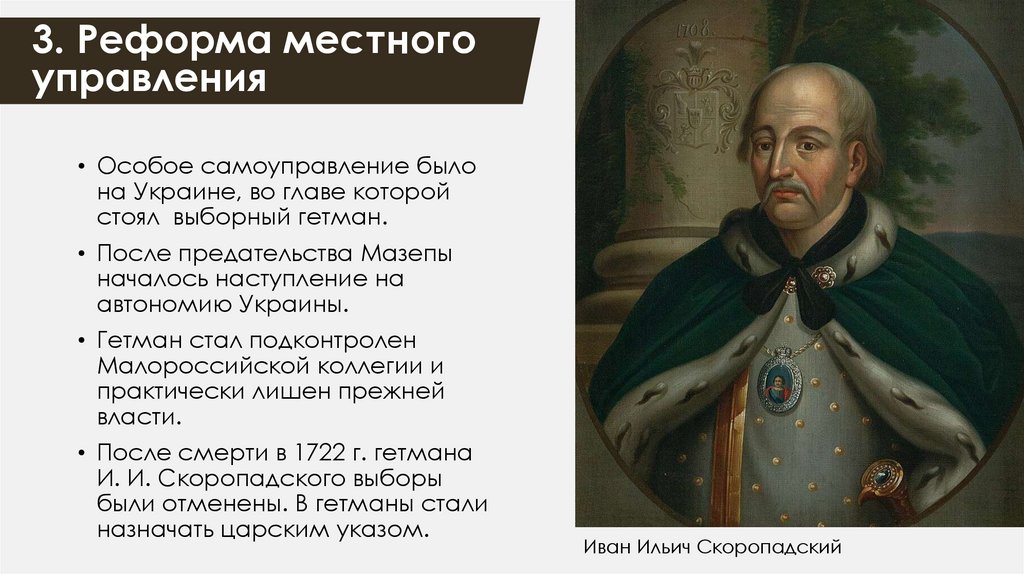 3. Реформа местного управления

• Особое самоуправление было на Украине, во главе которой стоял выборный гетман.

• После предательства Мазепы началось наступление на автономию Украины.

• Гетман стал подконтролен Малороссийской коллегии и практически лишен прежней власти.

• После смерти в 1722 г. гетмана И. И. Скоропадского выборы были отменены. В гетманы стали назначать царским указом.

1708.

Иван Ильич Скоропадский